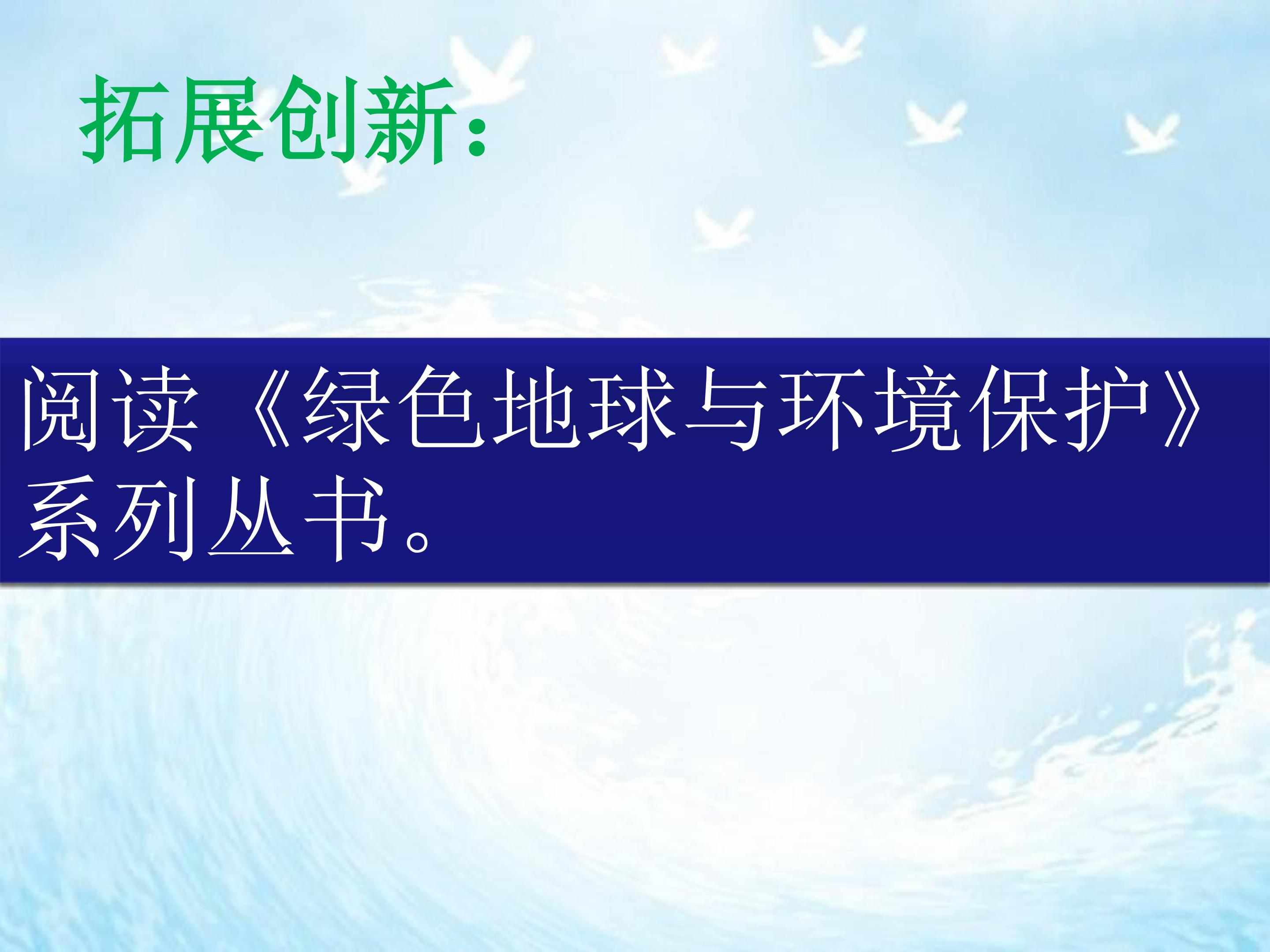 拓展创新：

阅读《绿色地球与环境保护》系列丛书。